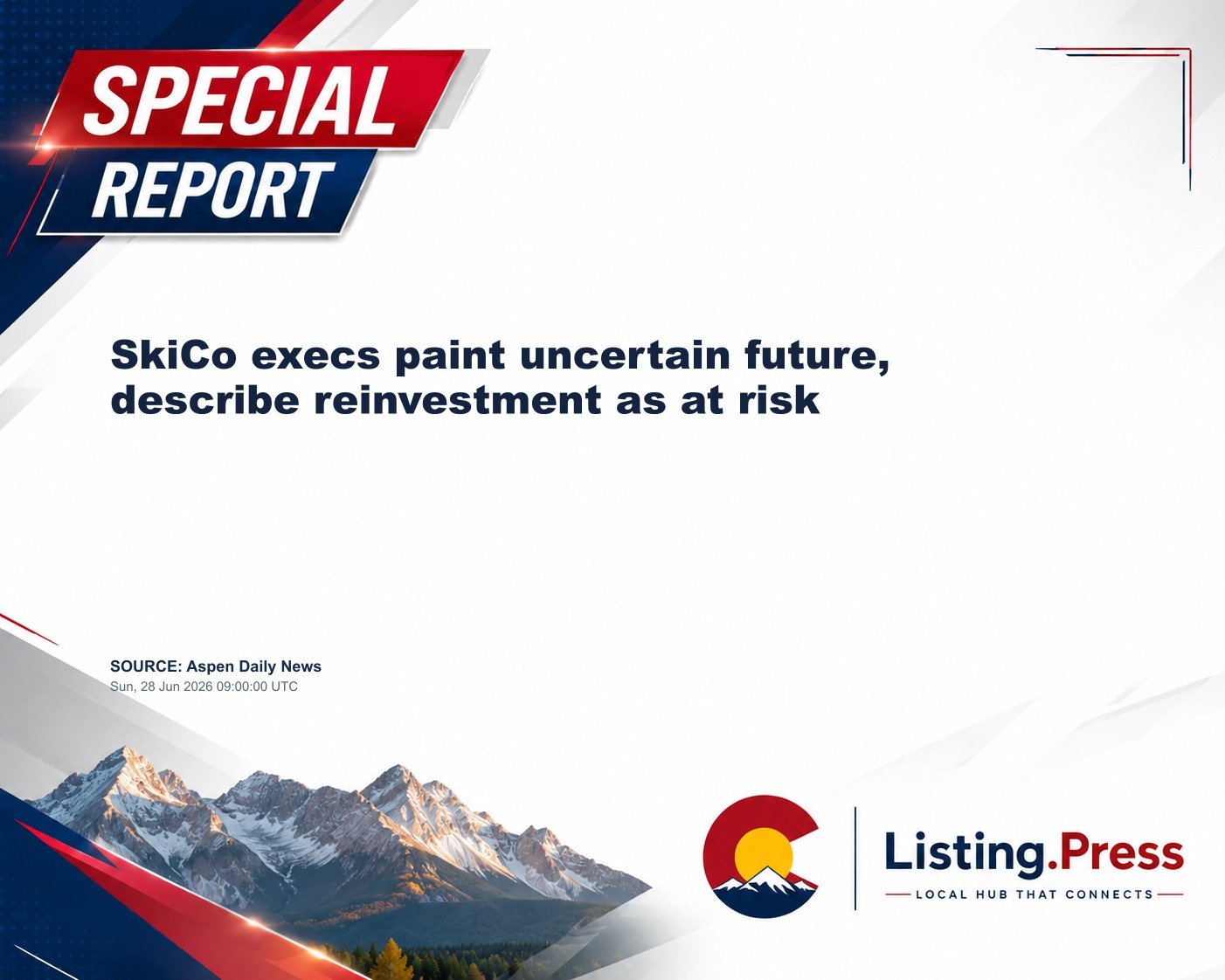 SPECIAL REPORT

SkiCo execs paint uncertain future, describe reinvestment as at risk

SOURCE: Aspen Daily News
Sun, 28 Jun 2026 09:00:00 UTC

Listing.Press
LOCAL HUB THAT CONNECTS